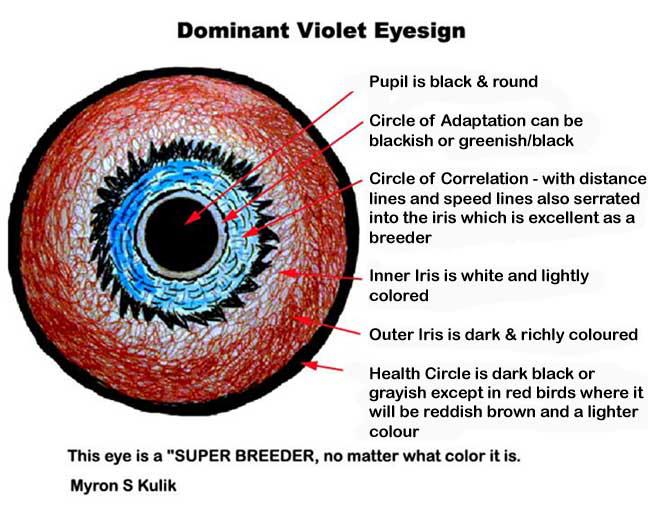 Dominant Violet Eyesign

Pupil is black & round

Circle of Adaptation can be blackish or greenish/black

Circle of Correlation - with distance lines and speed lines also serrated into the iris which is excellent as a breeder

Inner Iris is white and lightly colored

Outer Iris is dark & richly coloured

Health Circle is dark black or grayish except in red birds where it will be reddish brown and a lighter colour

This eye is a "SUPER BREEDER, no matter what color it is.

Myron S Kulik